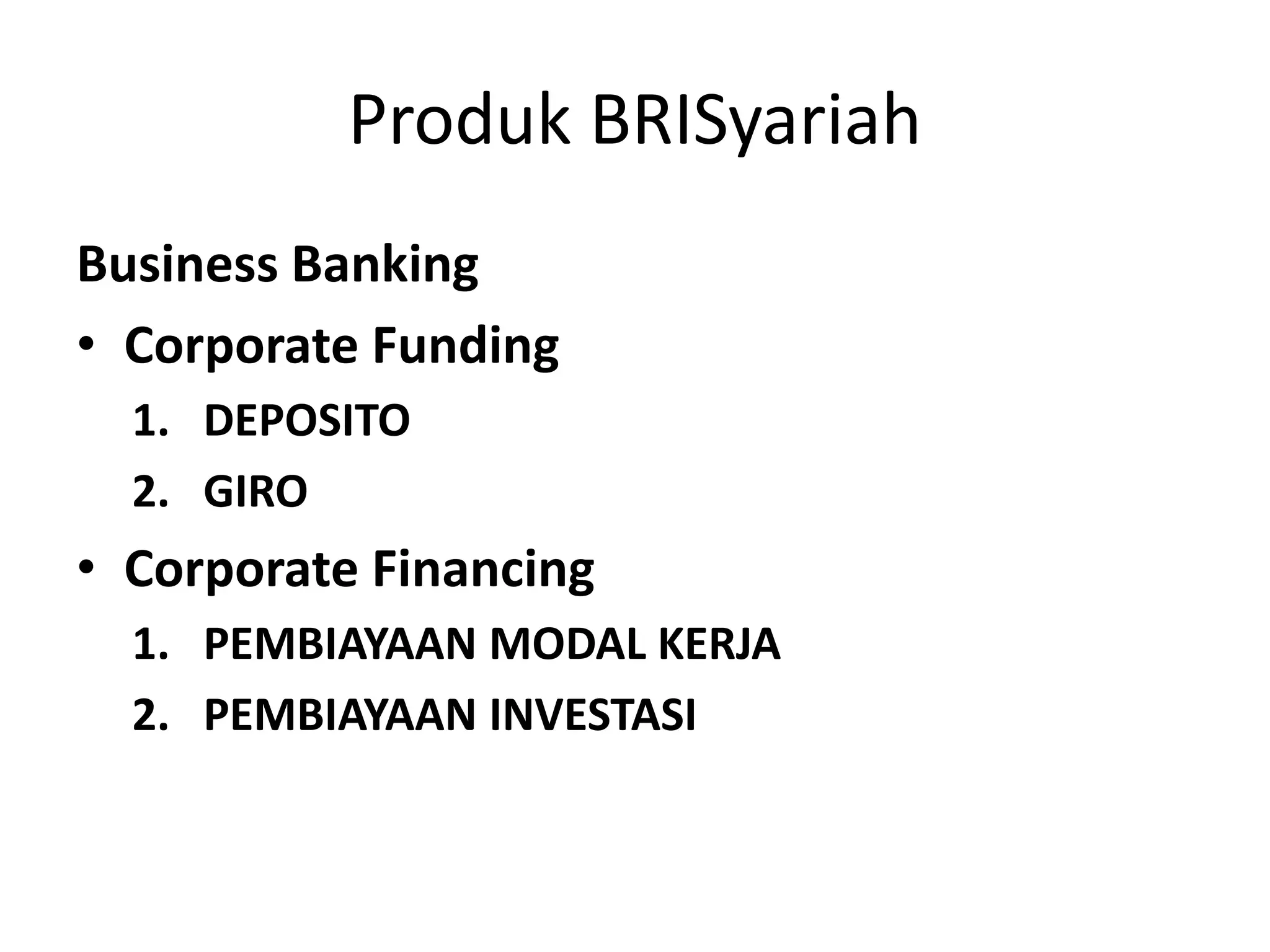 Produk BRISyariah

Business Banking

• Corporate Funding
1. DEPOSITO
2. GIRO
• Corporate Financing
1. PEMBIAYAAN MODAL KERJA
2. PEMBIAYAAN INVESTASI